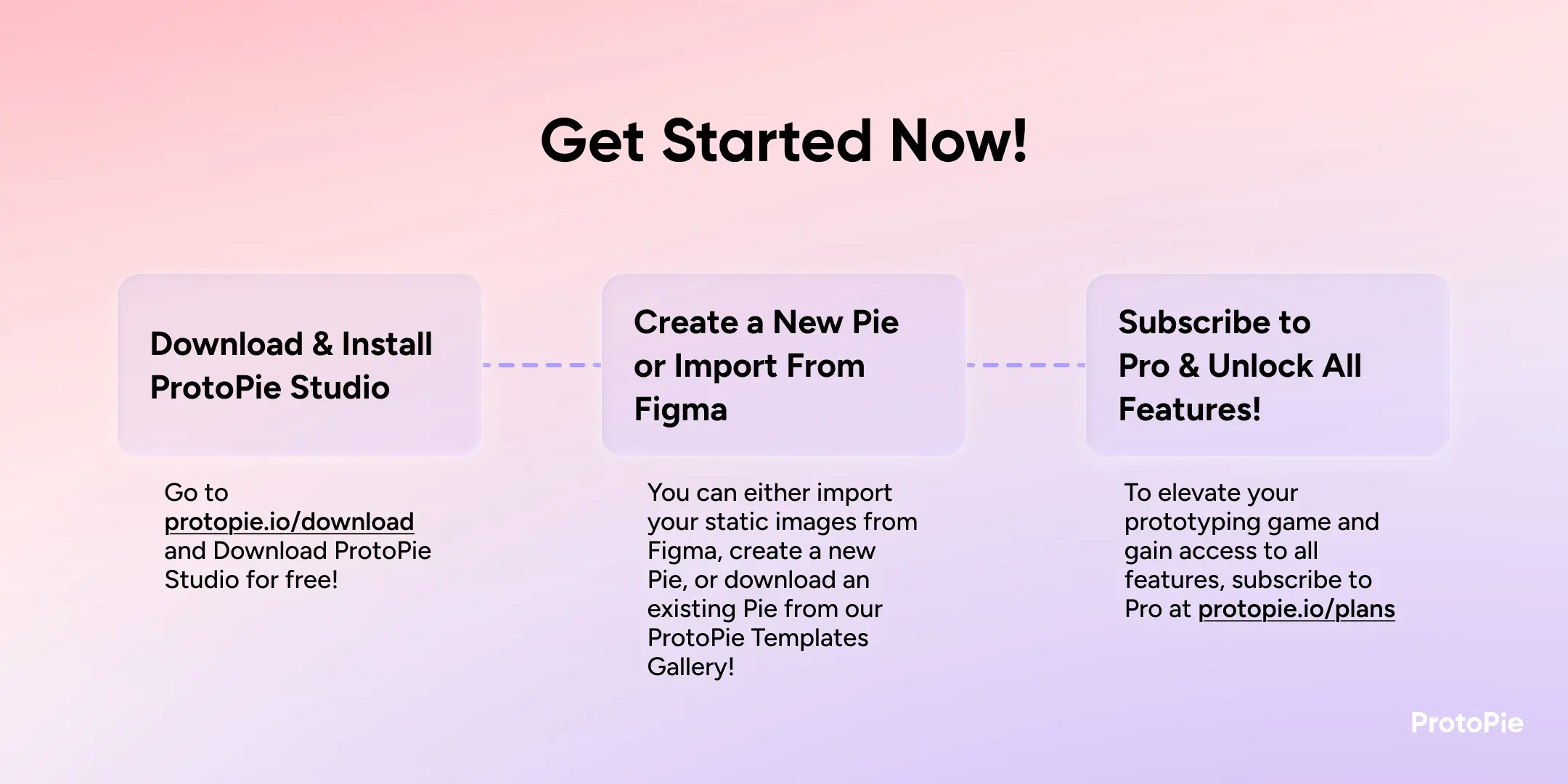 Get Started Now!

Download & Install ProtoPie Studio

Go to protopie.io/download and Download ProtoPie Studio for free!

Create a New Pie or Import From Figma

You can either import your static images from Figma, create a new Pie, or download an existing Pie from our ProtoPie Templates Gallery!

Subscribe to Pro & Unlock All Features!

To elevate your prototyping game and gain access to all features, subscribe to Pro at protopie.io/plans

ProtoPie